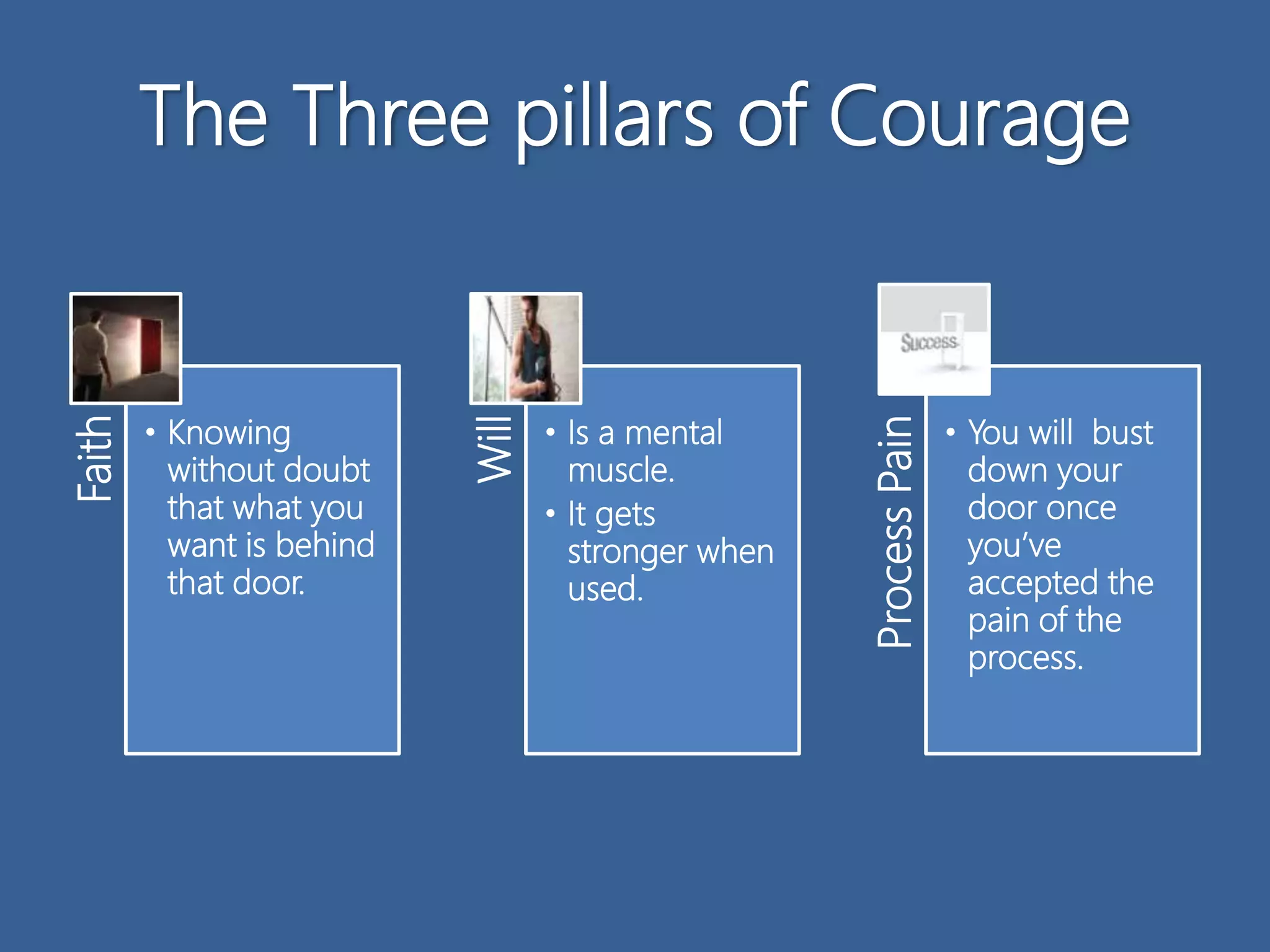 The Three pillars of Courage

Faith

• Knowing without doubt that what you want is behind that door.

Will

• Is a mental muscle.
• It gets stronger when used.

Success

Process Pain

• You will bust down your door once you've accepted the pain of the process.